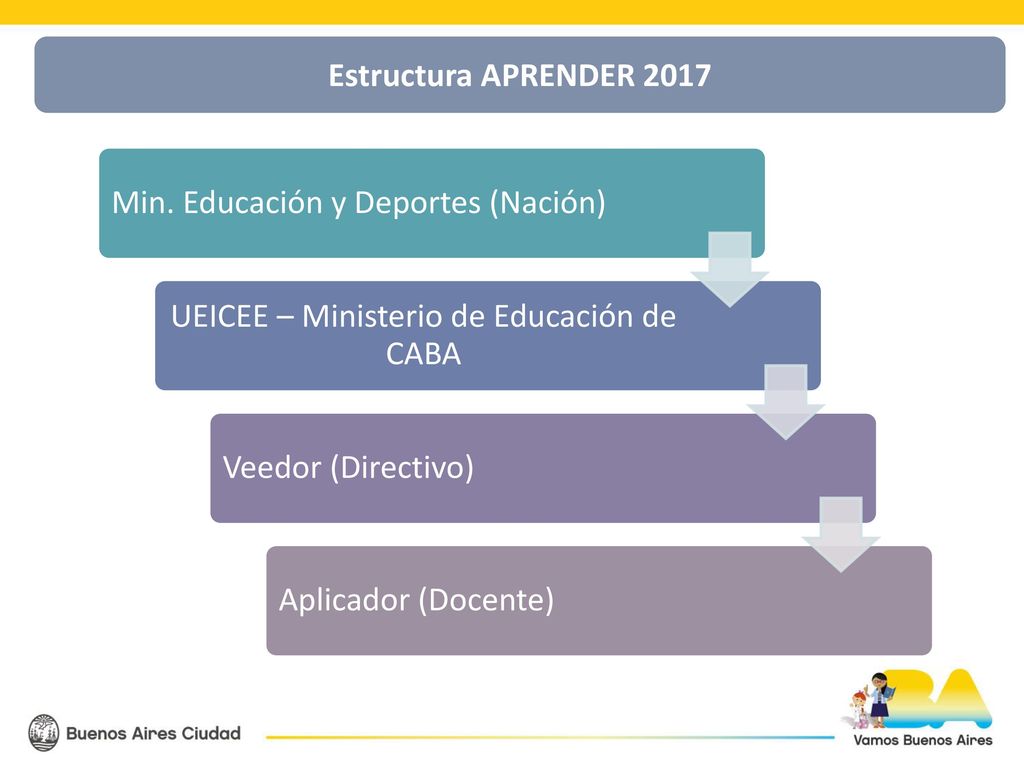 Estructura APRENDER 2017

Min. Educación y Deportes (Nación)

UEICEE – Ministerio de Educación de CABA

Veedor (Directivo)

Aplicador (Docente)

Buenos Aires Ciudad

BA
Vamos Buenos Aires